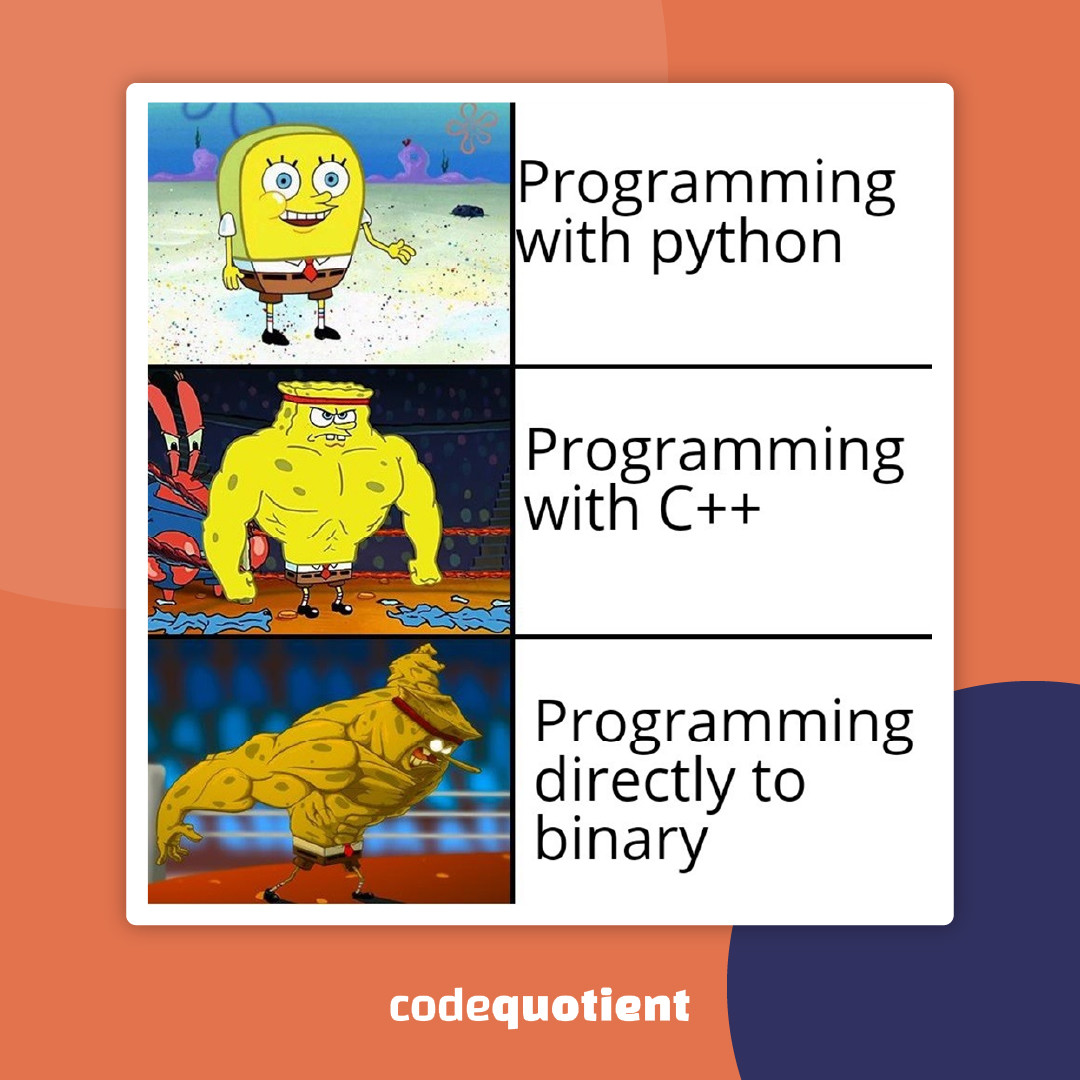 Programming with python

Programming with C++

Programming directly to binary

codequotient